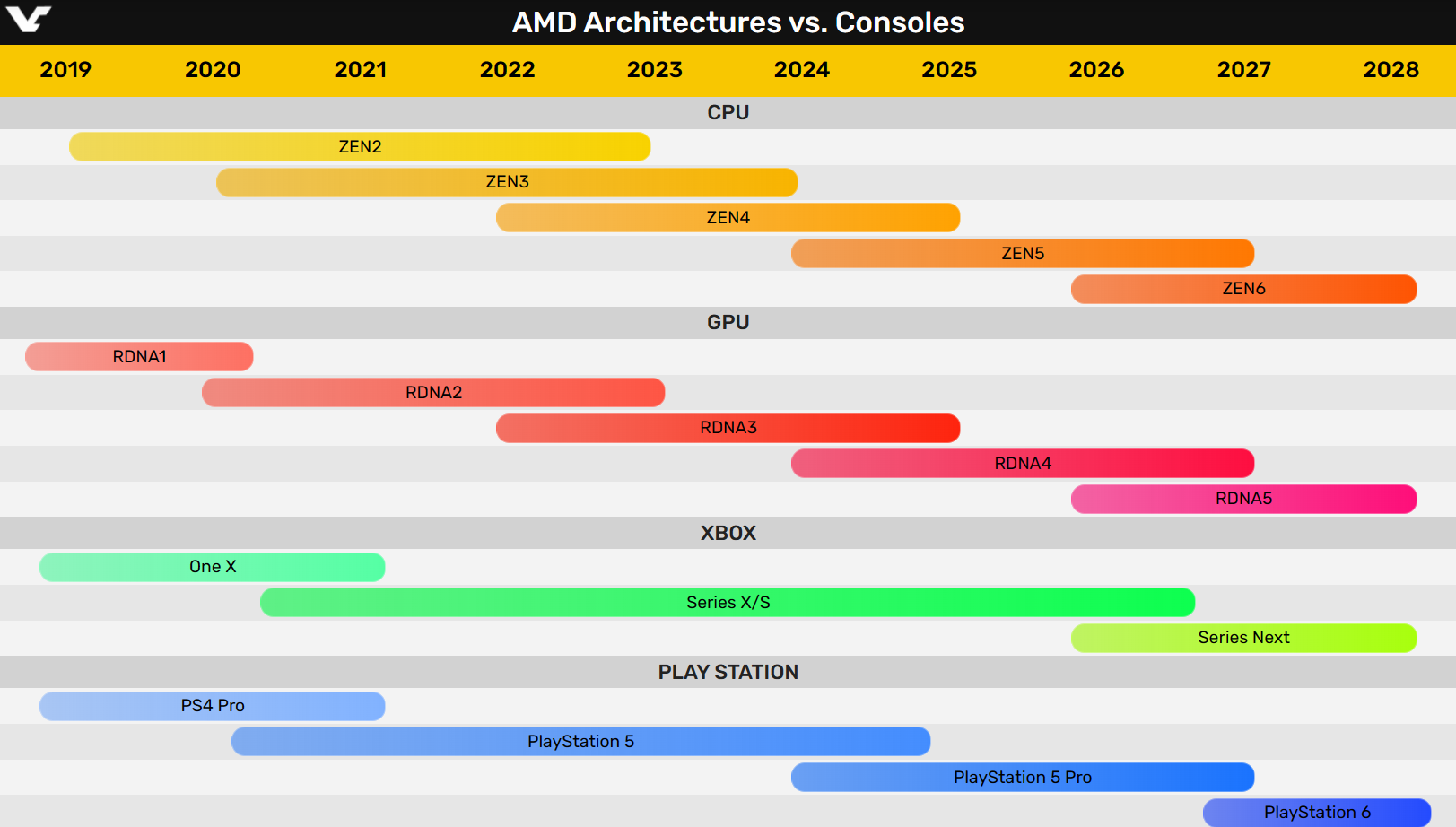 AMD Architectures vs. Consoles

2019 2020 2021 2022 2023 2024 2025 2026 2027 2028

CPU

ZEN2

ZEN3

ZEN4

ZEN5

ZEN6

GPU

RDNA1

RDNA2

RDNA3

RDNA4

RDNA5

XBOX

One X

Series X/S

Series Next

PLAY STATION

PS4 Pro

PlayStation 5

PlayStation 5 Pro

PlayStation 6